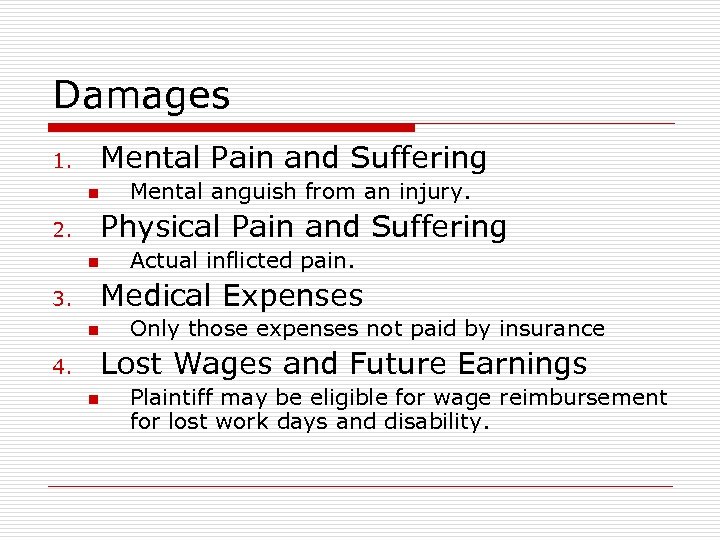 Damages

1. Mental Pain and Suffering
- Mental anguish from an injury.

2. Physical Pain and Suffering
- Actual inflicted pain.

3. Medical Expenses
- Only those expenses not paid by insurance

4. Lost Wages and Future Earnings
- Plaintiff may be eligible for wage reimbursement for lost work days and disability.